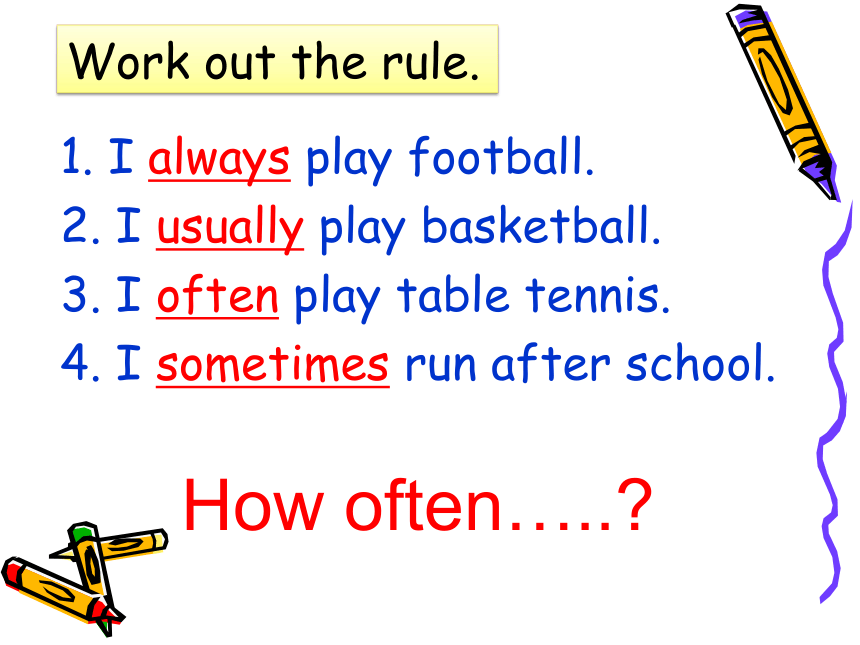 Work out the rule.

1. I always play football.
2. I usually play basketball.
3. I often play table tennis.
4. I sometimes run after school.

How often…..?